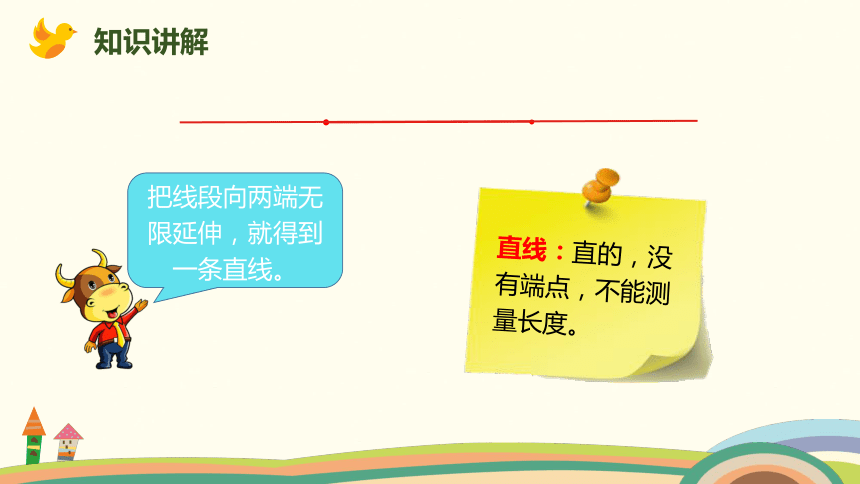 知识讲解

把线段向两端无限延伸，就得到一条直线。

直线：直的，没有端点，不能测量长度。